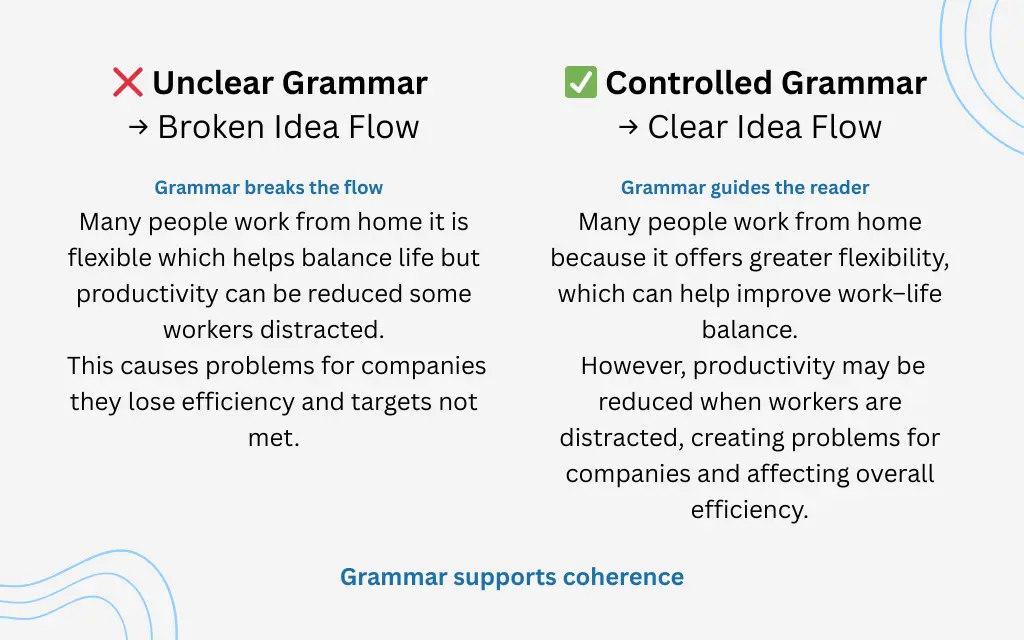 ❌ Unclear Grammar
→ Broken Idea Flow

Grammar breaks the flow

Many people work from home it is flexible which helps balance life but productivity can be reduced some workers distracted.
This causes problems for companies they lose efficiency and targets not met.

✅ Controlled Grammar
→ Clear Idea Flow

Grammar guides the reader

Many people work from home because it offers greater flexibility, which can help improve work–life balance.
However, productivity may be reduced when workers are distracted, creating problems for companies and affecting overall efficiency.

Grammar supports coherence